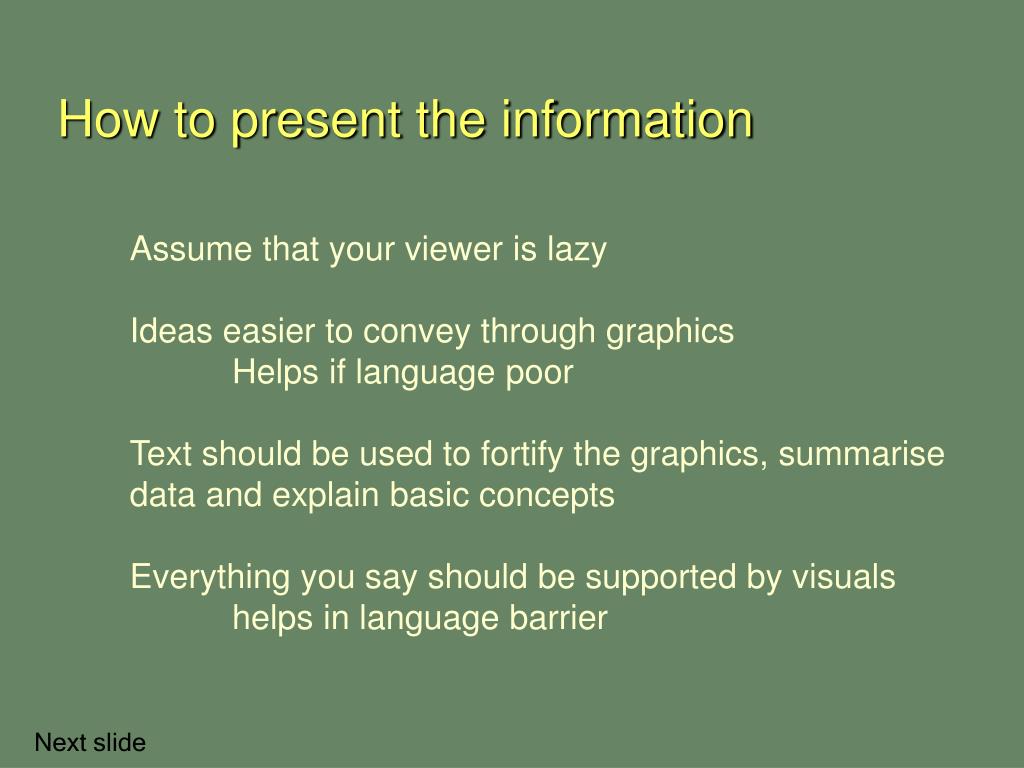 How to present the information

Assume that your viewer is lazy

Ideas easier to convey through graphics
Helps if language poor

Text should be used to fortify the graphics, summarise data and explain basic concepts

Everything you say should be supported by visuals
helps in language barrier

Next slide